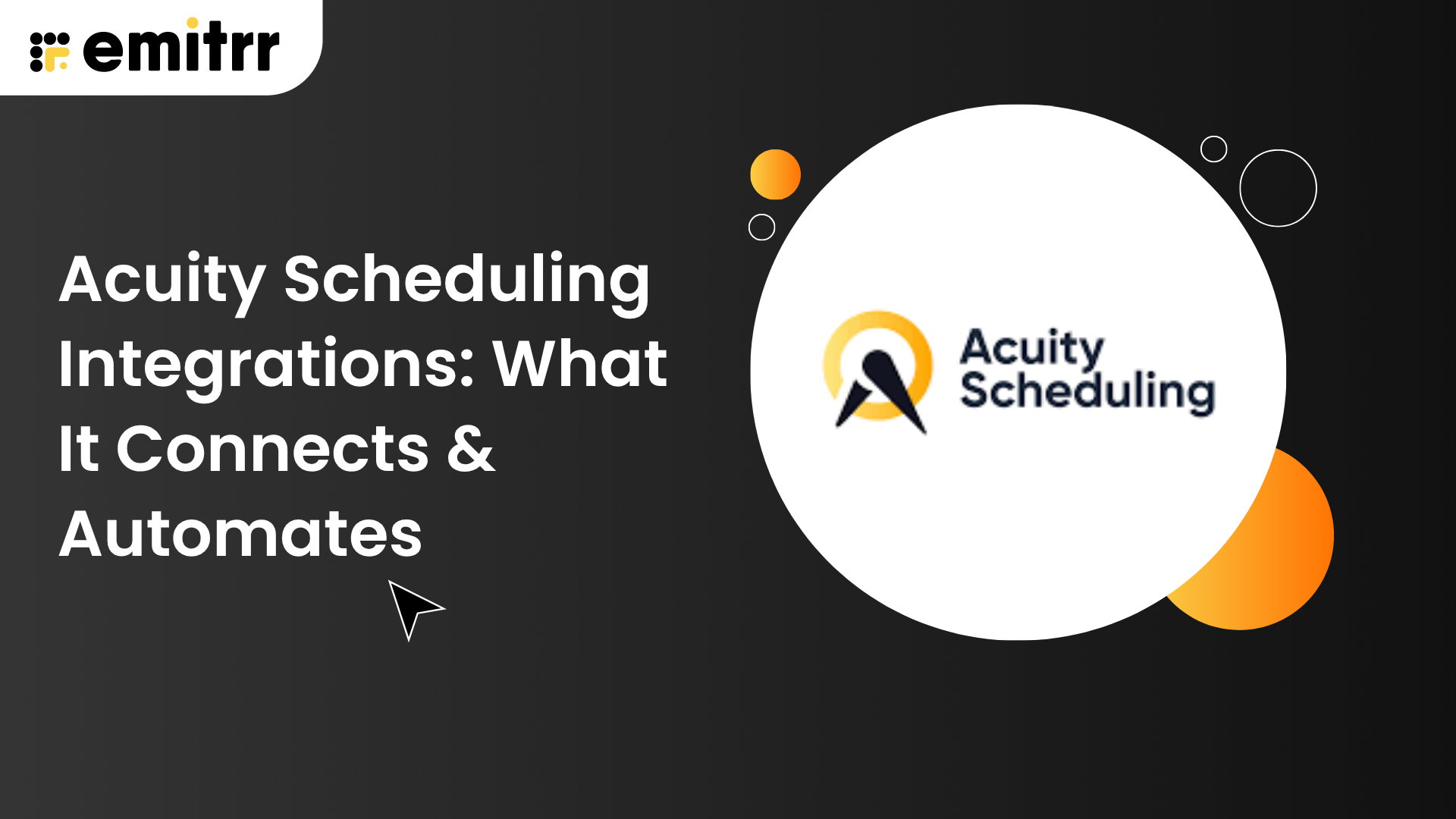 emitrr

Acuity Scheduling Integrations: What It Connects & Automates

Acuity Scheduling